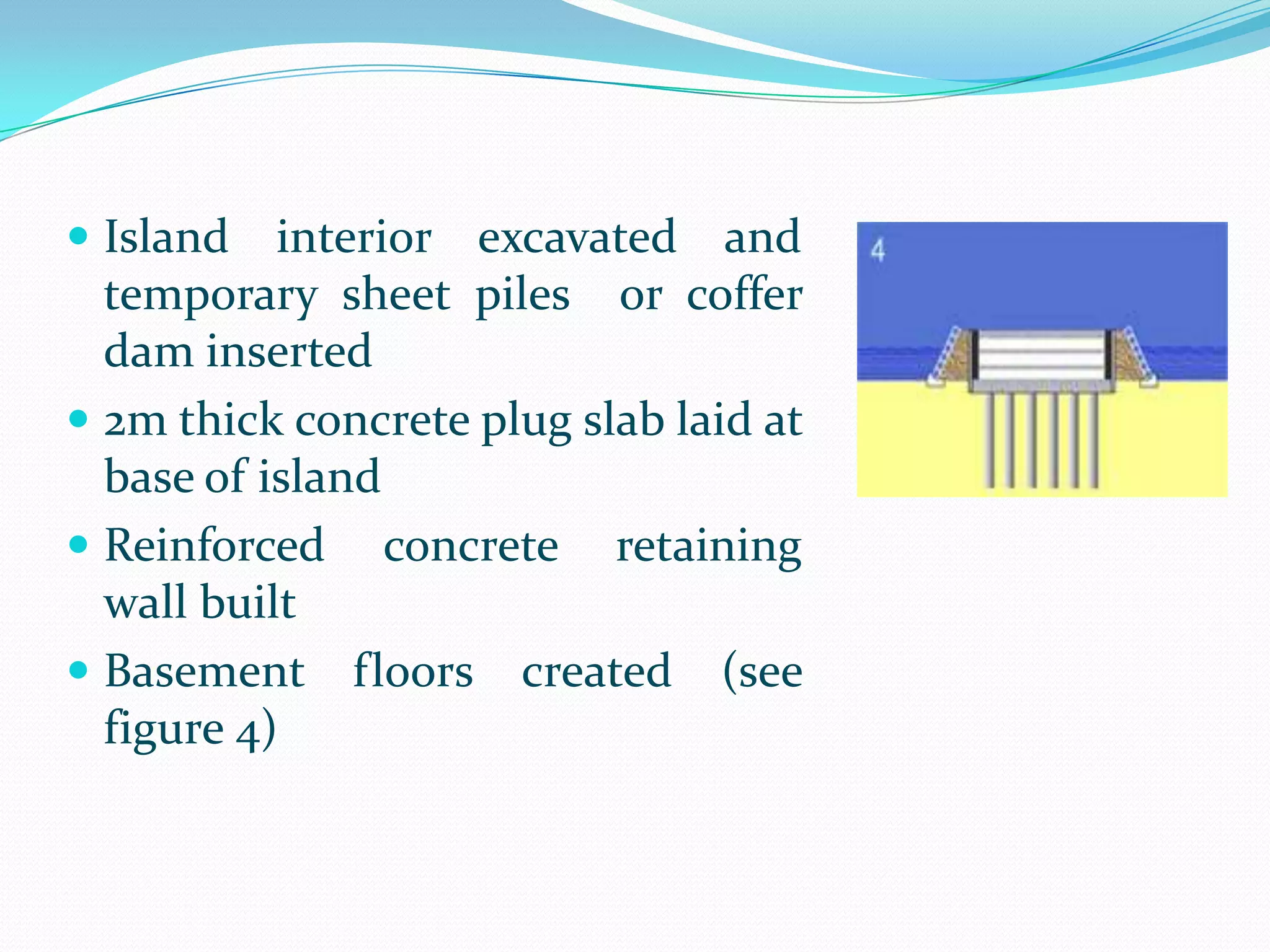 - Island interior excavated and temporary sheet piles or coffer dam inserted
- 2m thick concrete plug slab laid at base of island
- Reinforced concrete retaining wall built
- Basement floors created (see figure 4)

4